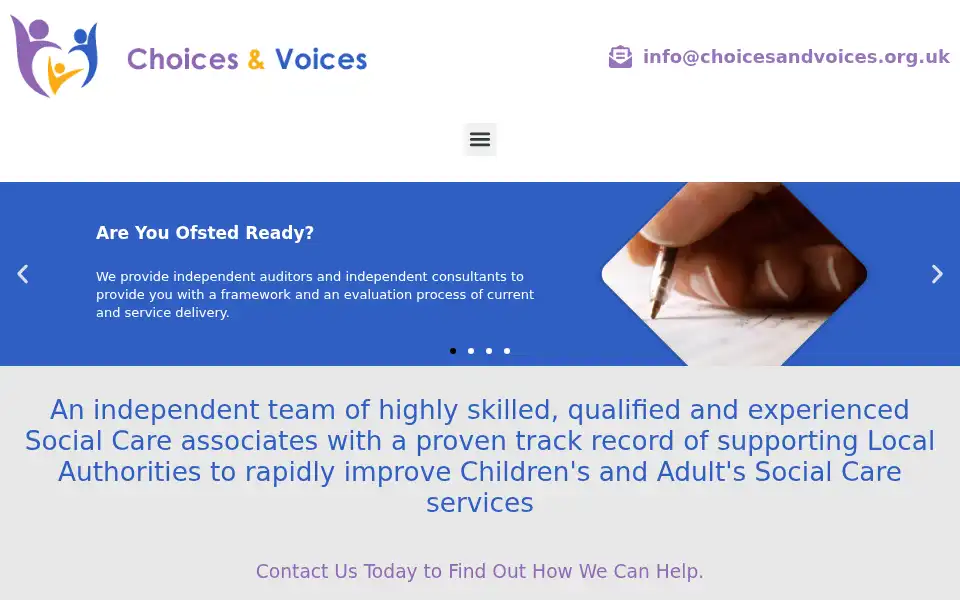 Choices & Voices

info@choicesandvoices.org.uk

Are You Ofsted Ready?

We provide independent auditors and independent consultants to provide you with a framework and an evaluation process of current and service delivery.

An independent team of highly skilled, qualified and experienced Social Care associates with a proven track record of supporting Local Authorities to rapidly improve Children's and Adult's Social Care services

Contact Us Today to Find Out How We Can Help.